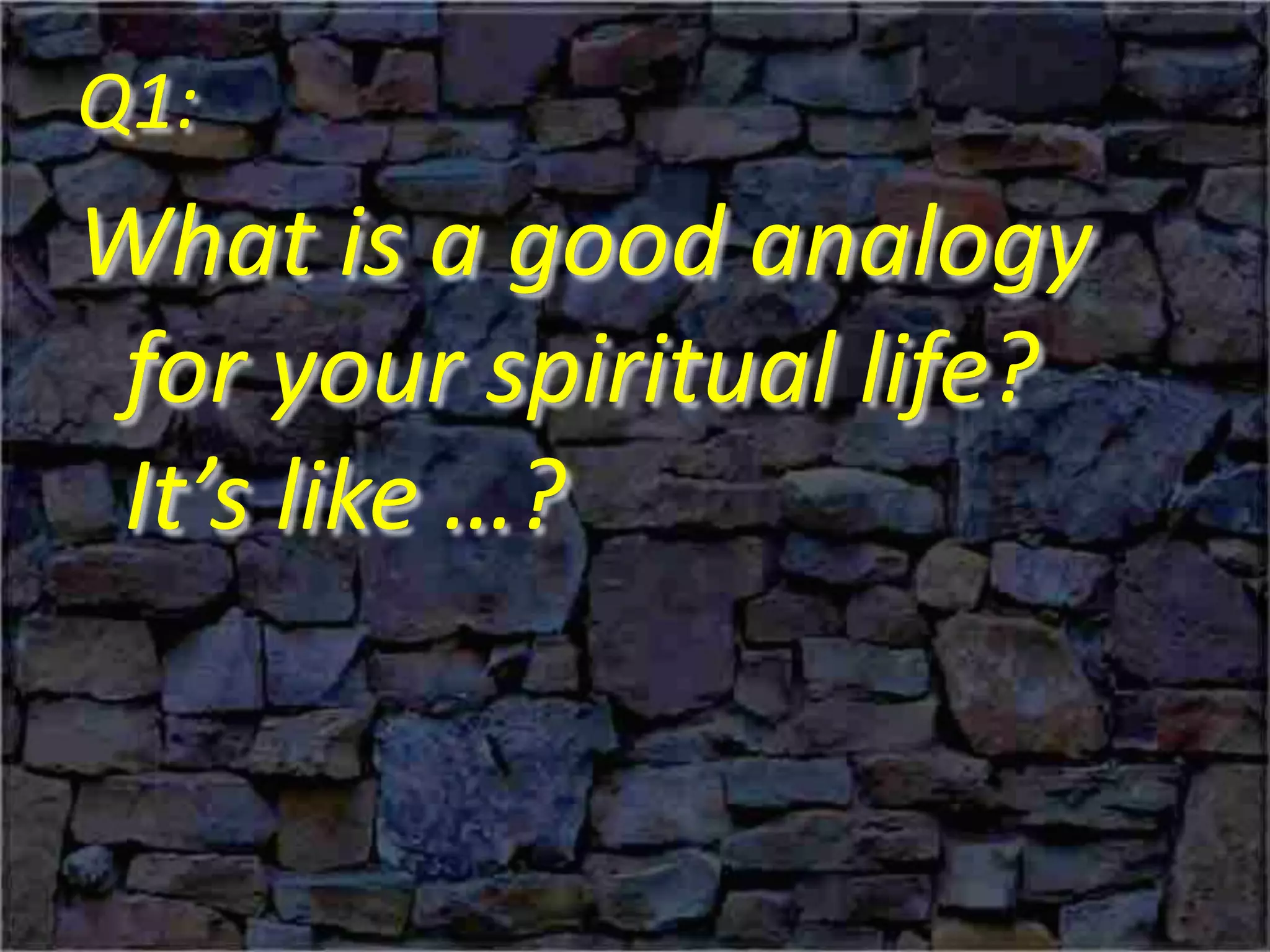 Q1:

What is a good analogy for your spiritual life? It’s like …?